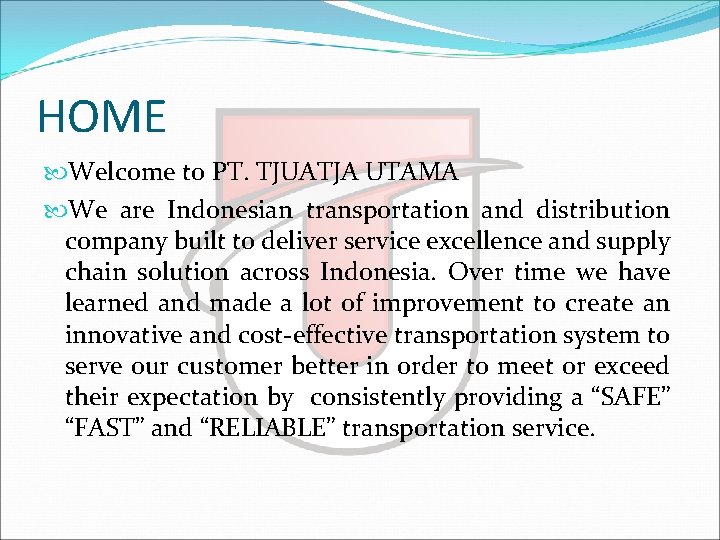 HOME

Welcome to PT. TJUATJA UTAMA

We are Indonesian transportation and distribution company built to deliver service excellence and supply chain solution across Indonesia. Over time we have learned and made a lot of improvement to create an innovative and cost-effective transportation system to serve our customer better in order to meet or exceed their expectation by consistently providing a “SAFE” “FAST” and “RELIABLE” transportation service.